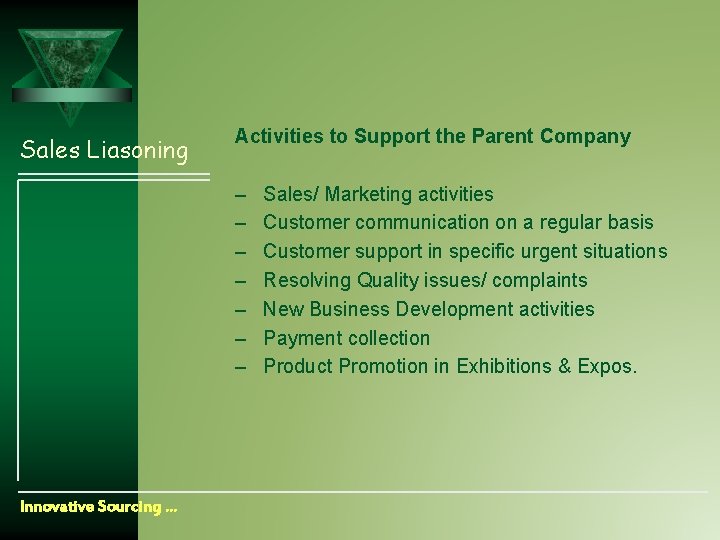 Sales Liasoning

Activities to Support the Parent Company

– Sales/ Marketing activities
– Customer communication on a regular basis
– Customer support in specific urgent situations
– Resolving Quality issues/ complaints
– New Business Development activities
– Payment collection
– Product Promotion in Exhibitions & Expos.

Innovative Sourcing ...